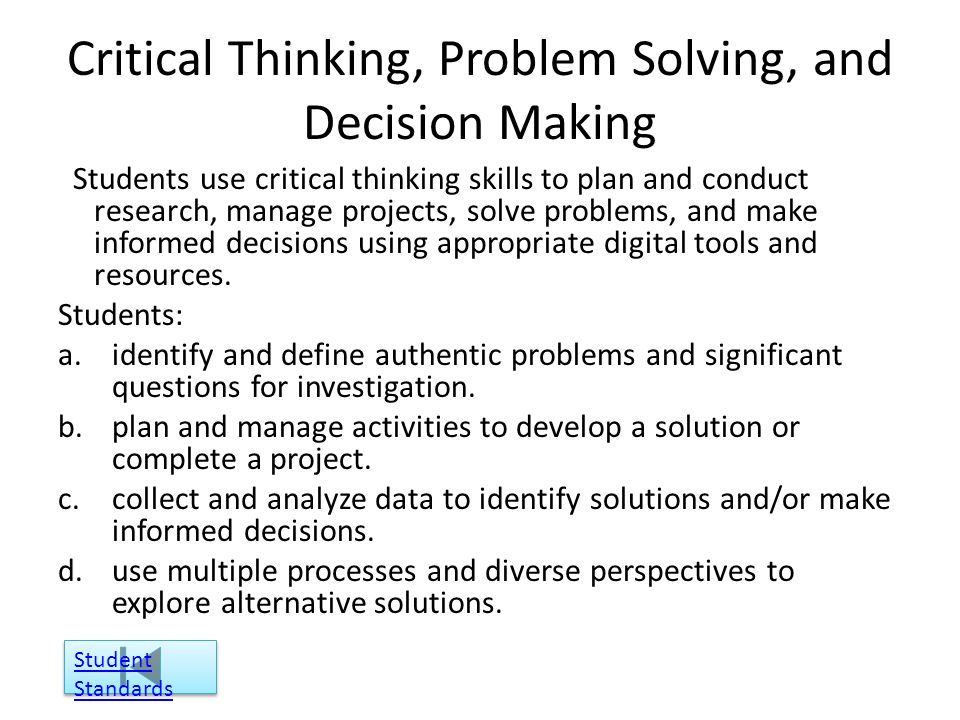 Critical Thinking, Problem Solving, and Decision Making

Students use critical thinking skills to plan and conduct research, manage projects, solve problems, and make informed decisions using appropriate digital tools and resources.

Students:

a. identify and define authentic problems and significant questions for investigation.

b. plan and manage activities to develop a solution or complete a project.

c. collect and analyze data to identify solutions and/or make informed decisions.

d. use multiple processes and diverse perspectives to explore alternative solutions.

Student Standards